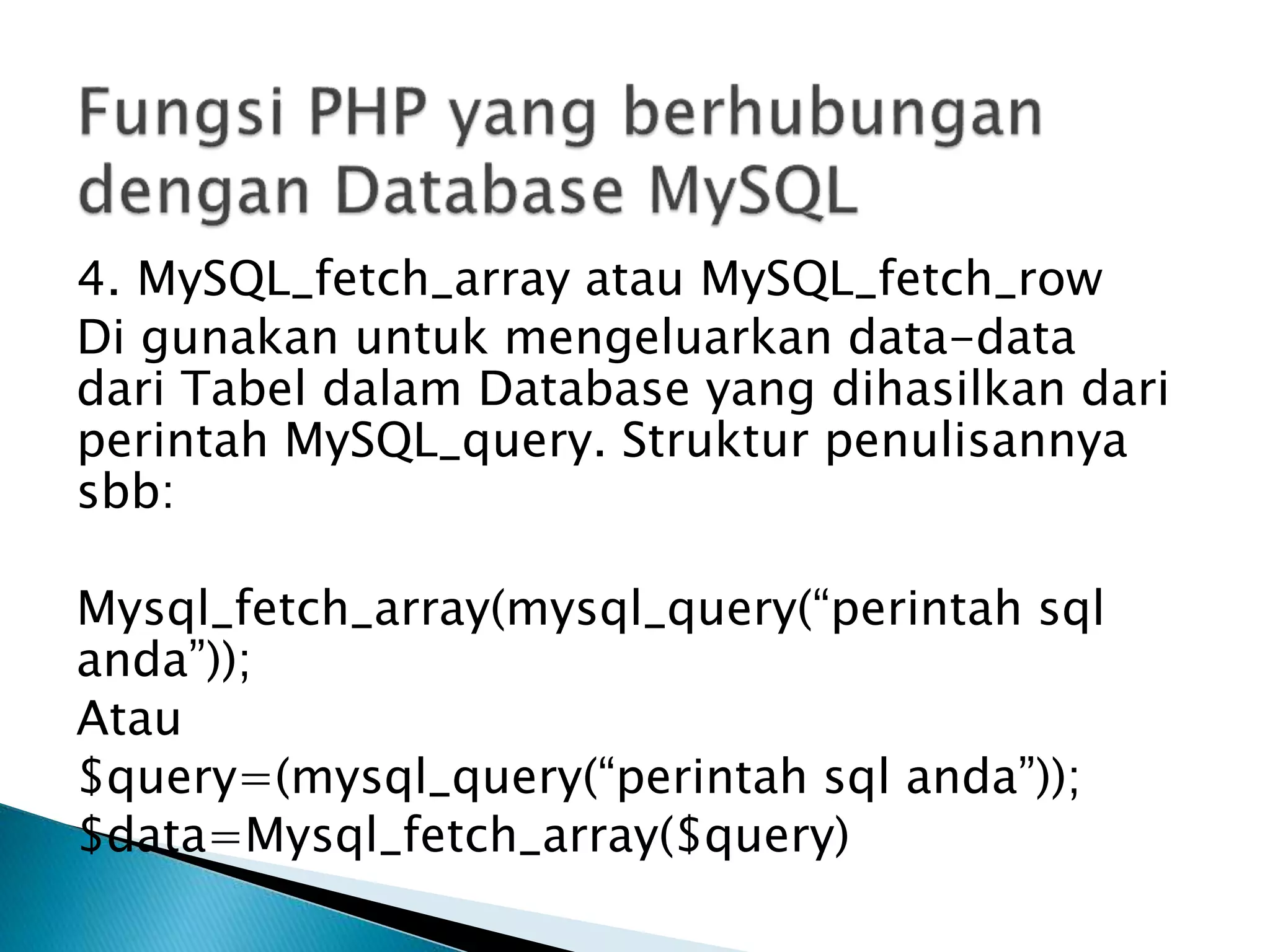 Fungsi PHP yang berhubungan dengan Database MySQL

4. MySQL_fetch_array atau MySQL_fetch_row
Di gunakan untuk mengeluarkan data-data dari Tabel dalam Database yang dihasilkan dari perintah MySQL_query. Struktur penulisannya sbb:

Mysql_fetch_array(mysql_query(“perintah sql anda”));
Atau
$query=(mysql_query(“perintah sql anda”));
$data=Mysql_fetch_array($query)